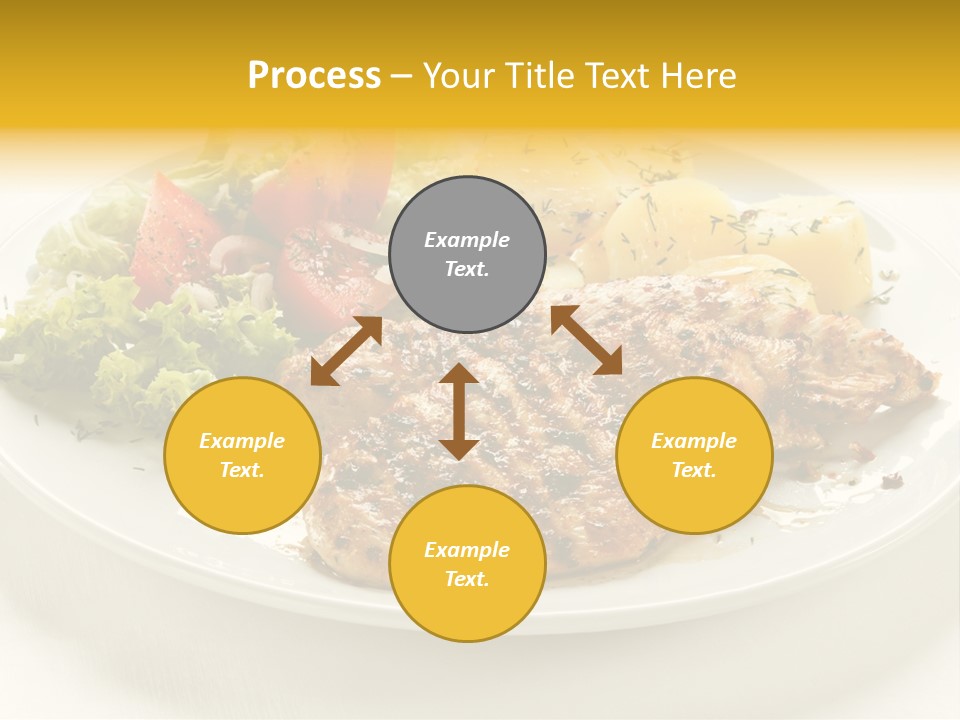 Process – Your Title Text Here

Example Text.

Example Text.

Example Text.

Example Text.